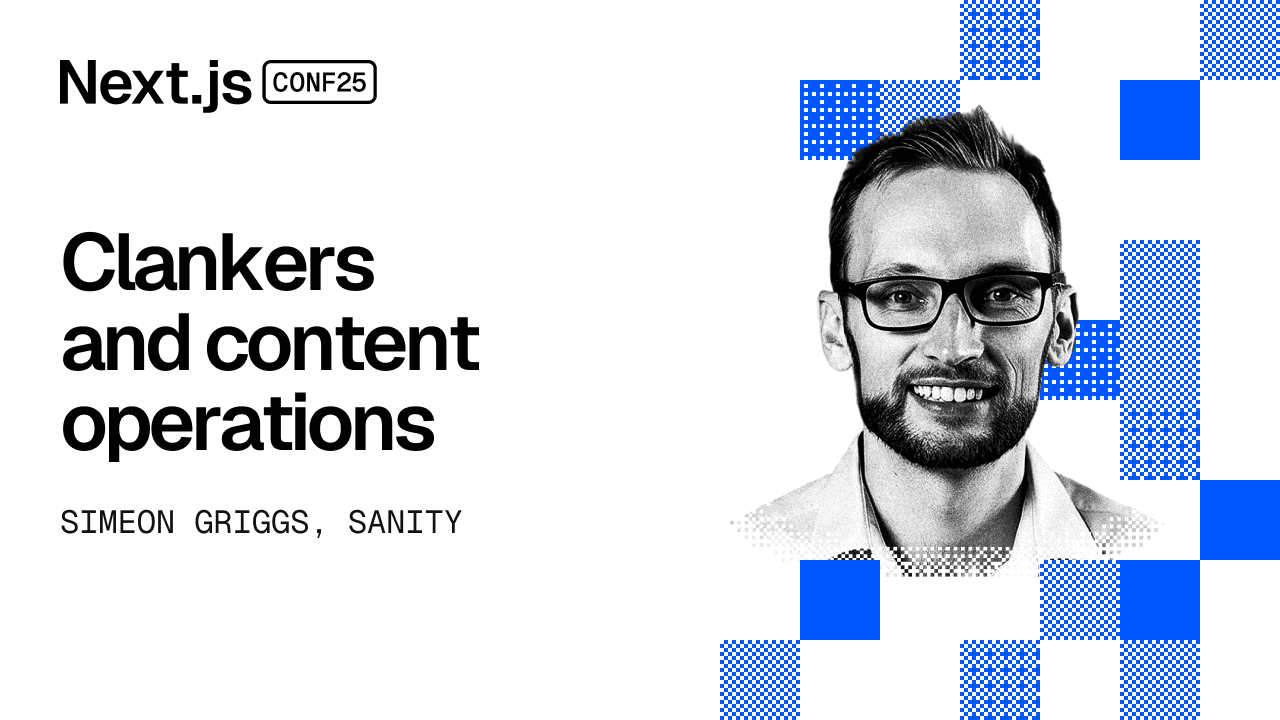 Next.js CONF25

Clankers and content operations

SIMEON GRIGGS, SANITY